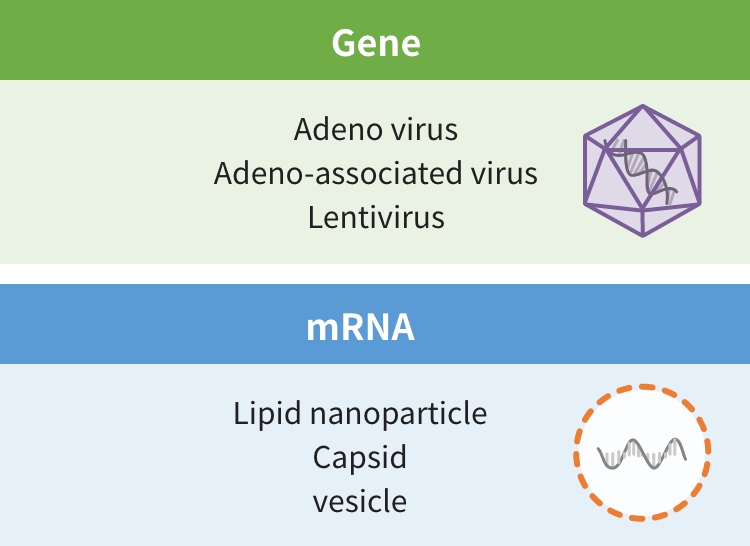 Gene

Adeno virus
Adeno-associated virus
Lentivirus

mRNA

Lipid nanoparticle
Capsid
vesicle